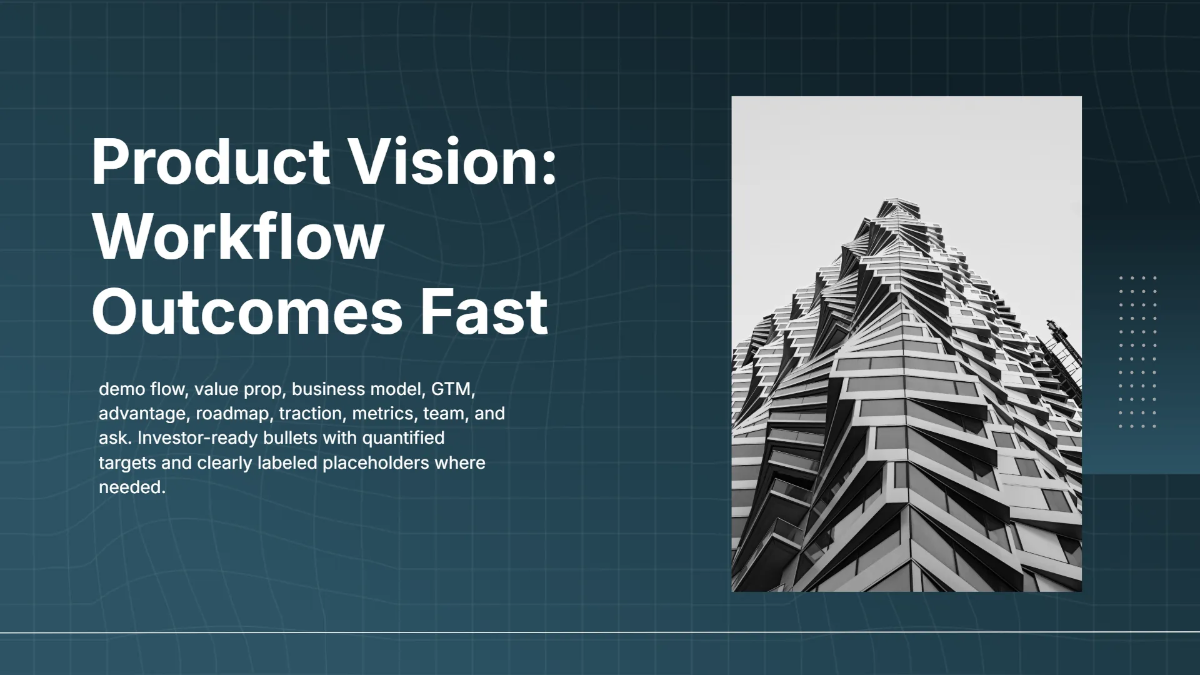 Product Vision: Workflow Outcomes Fast

demo flow, value prop, business model, GTM, advantage, roadmap, traction, metrics, team, and ask. Investor-ready bullets with quantified targets and clearly labeled placeholders where needed.